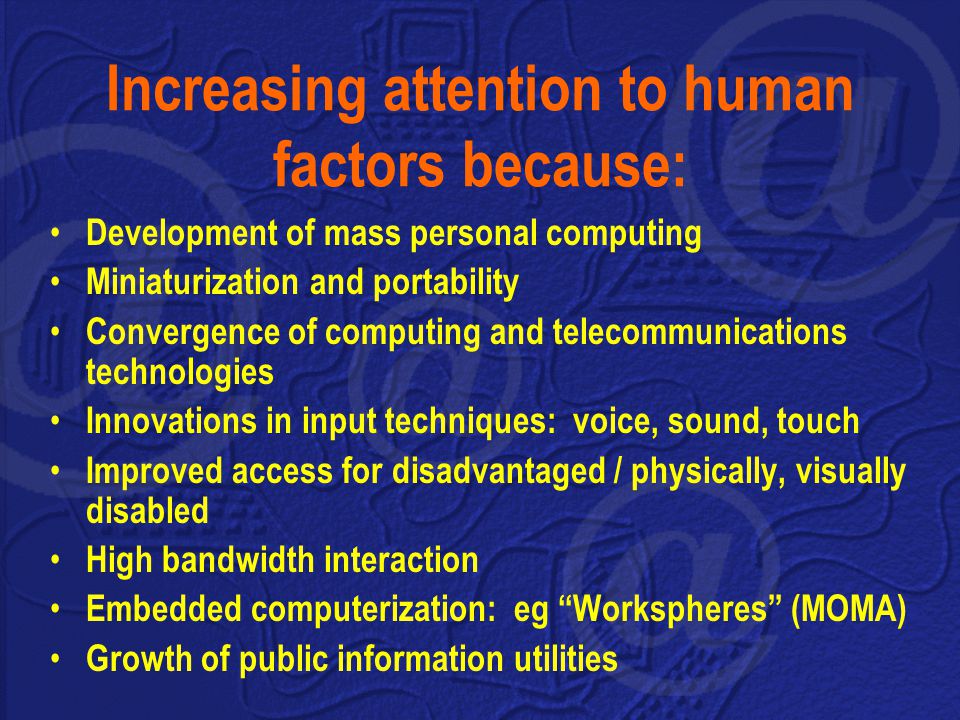 Increasing attention to human factors because:

• Development of mass personal computing
• Miniaturization and portability
• Convergence of computing and telecommunications technologies
• Innovations in input techniques: voice, sound, touch
• Improved access for disadvantaged / physically, visually disabled
• High bandwidth interaction
• Embedded computerization: eg “Workspheres” (MOMA)
• Growth of public information utilities